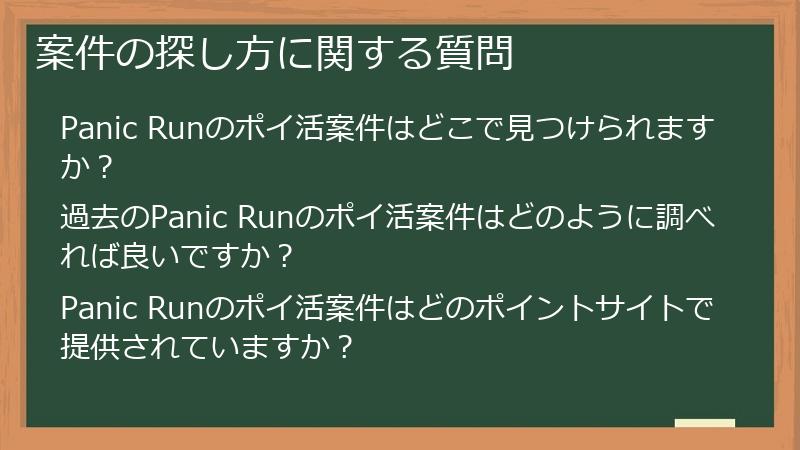 案件の探し方に関する質問

Panic Runのポイ活案件はどこで見つけられますか？

過去のPanic Runのポイ活案件はどのように調べれば良いですか？

Panic Runのポイ活案件はどのポイントサイトで提供されていますか？